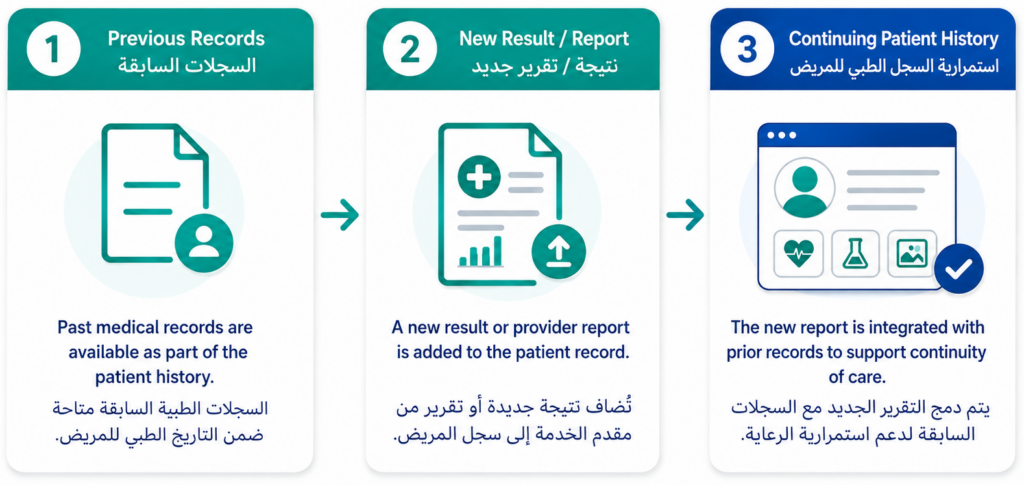 1 Previous Records
السجلات السابقة

Past medical records are available as part of the patient history.

السجلات الطبية السابقة متاحة ضمن التاريخ الطبي للمريض.

2 New Result / Report
نتيجة / تقرير جديد

A new result or provider report is added to the patient record.

تُضاف نتيجة جديدة أو تقرير من مقدم الخدمة إلى سجل المريض.

3 Continuing Patient History
استمرارية السجل الطبي للمريض

The new report is integrated with prior records to support continuity of care.

يتم دمج التقرير الجديد مع السجلات السابقة لدعم استمرارية الرعاية.